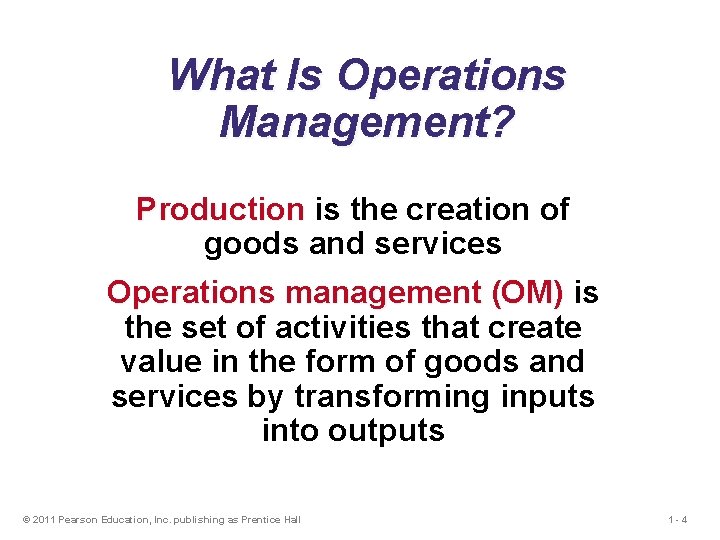 What Is Operations Management?

Production is the creation of goods and services

Operations management (OM) is the set of activities that create value in the form of goods and services by transforming inputs into outputs

© 2011 Pearson Education, Inc. publishing as Prentice Hall

1 - 4